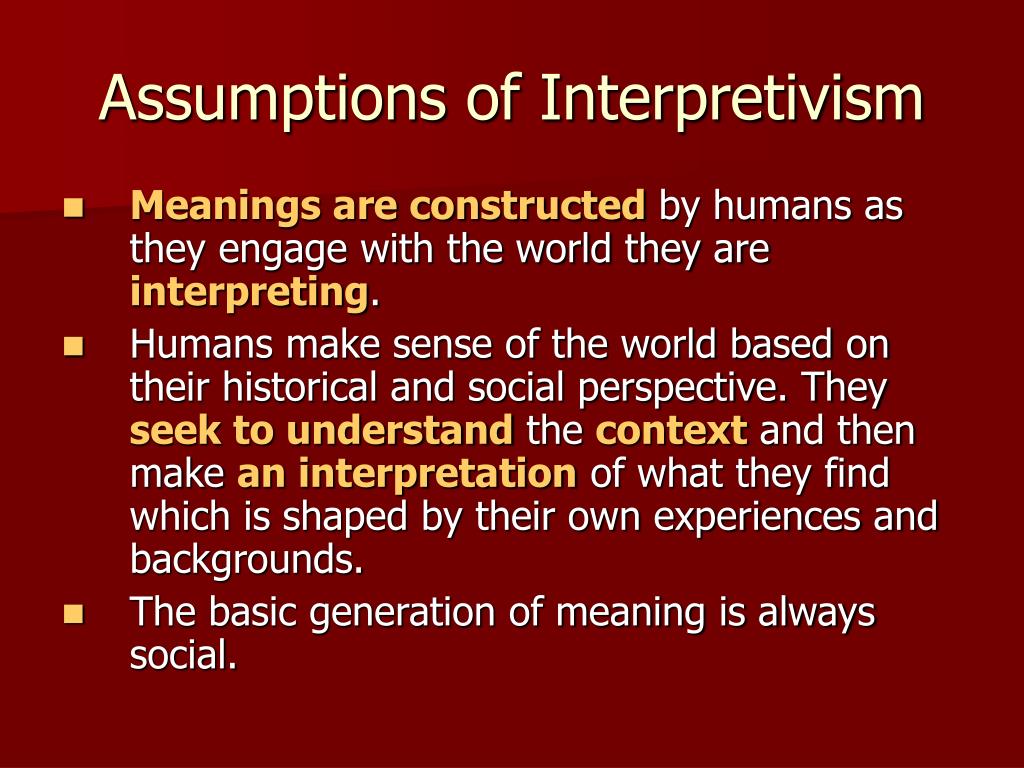 Assumptions of Interpretivism

- Meanings are constructed by humans as they engage with the world they are interpreting.
- Humans make sense of the world based on their historical and social perspective. They seek to understand the context and then make an interpretation of what they find which is shaped by their own experiences and backgrounds.
- The basic generation of meaning is always social.